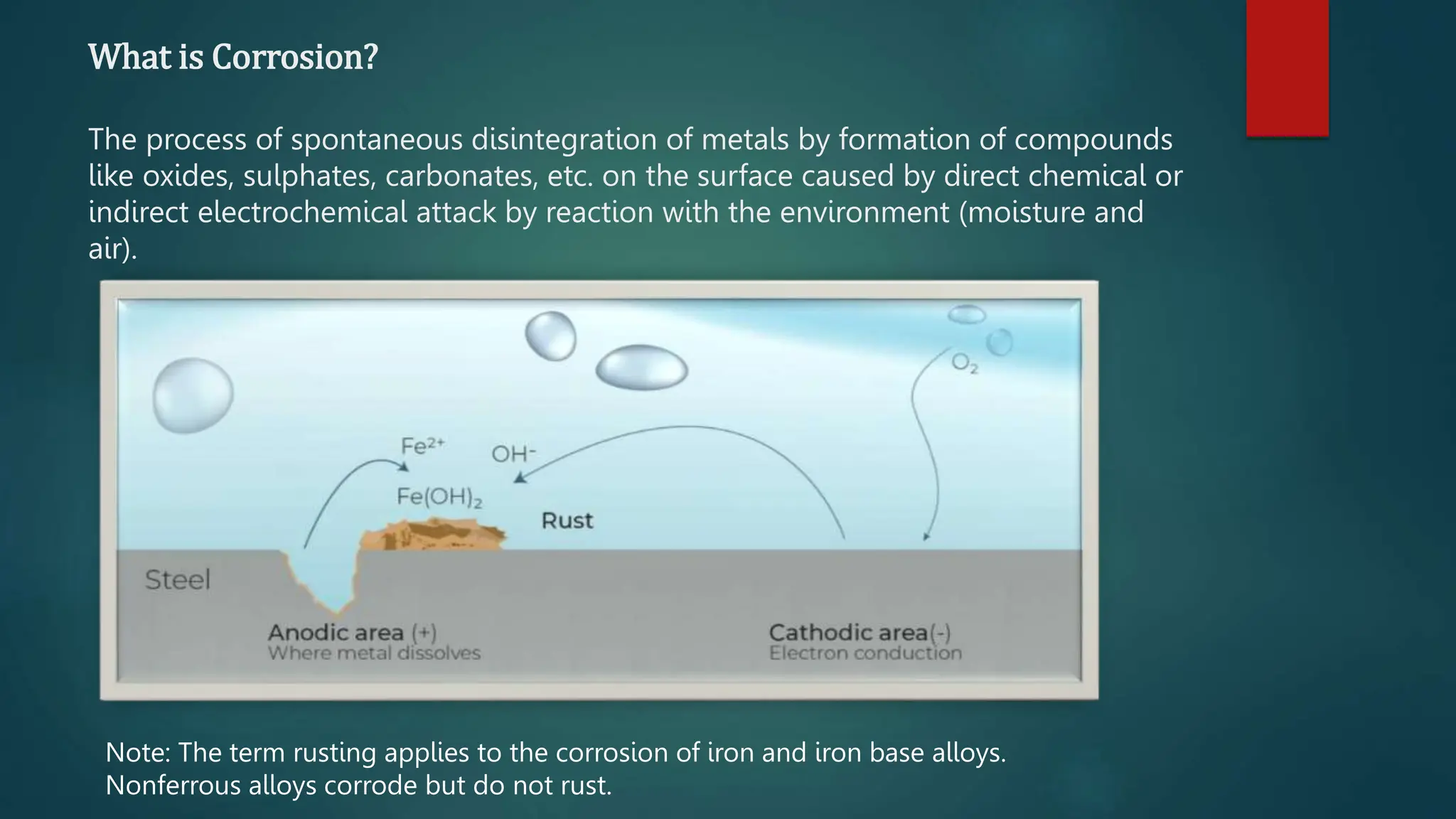 What is Corrosion?

The process of spontaneous disintegration of metals by formation of compounds like oxides, sulphates, carbonates, etc. on the surface caused by direct chemical or indirect electrochemical attack by reaction with the environment (moisture and air).

$O_2$

$Fe^{2+}$

$OH^-$

$Fe(OH)_2$

Rust

Steel

Anodic area (+)
Where metal dissolves

Cathodic area(-)
Electron conduction

Note: The term rusting applies to the corrosion of iron and iron base alloys. Nonferrous alloys corrode but do not rust.